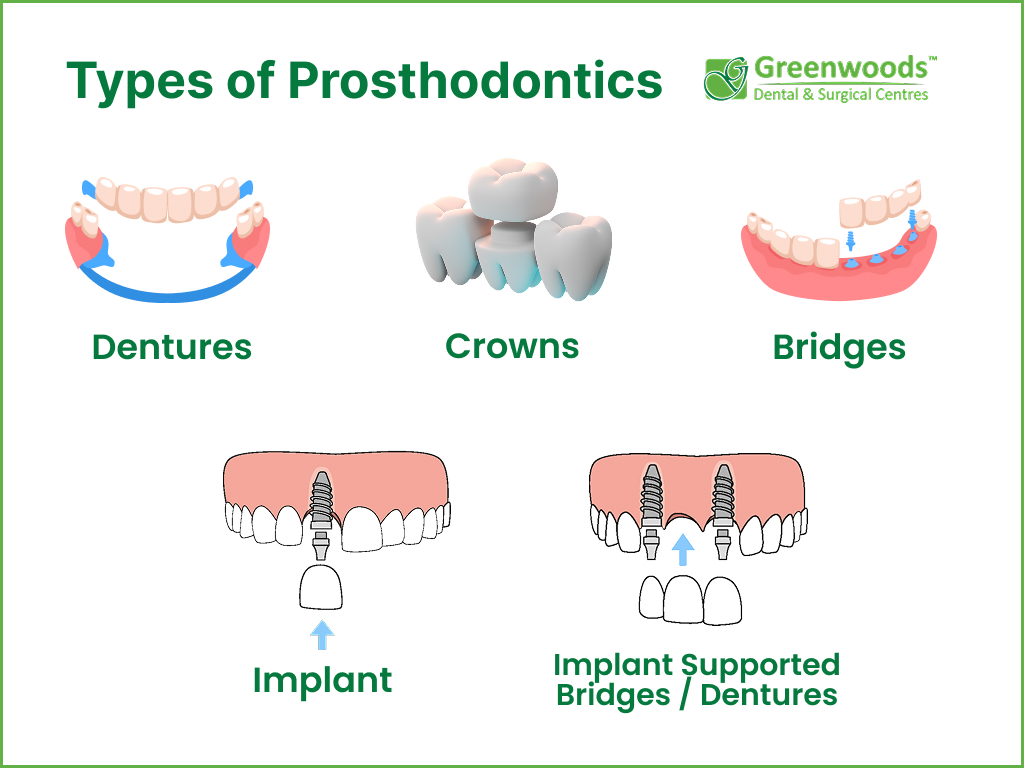 Types of Prosthodontics

Greenwoods™
Dental & Surgical Centres

Dentures

Crowns

Bridges

Implant

Implant Supported Bridges / Dentures